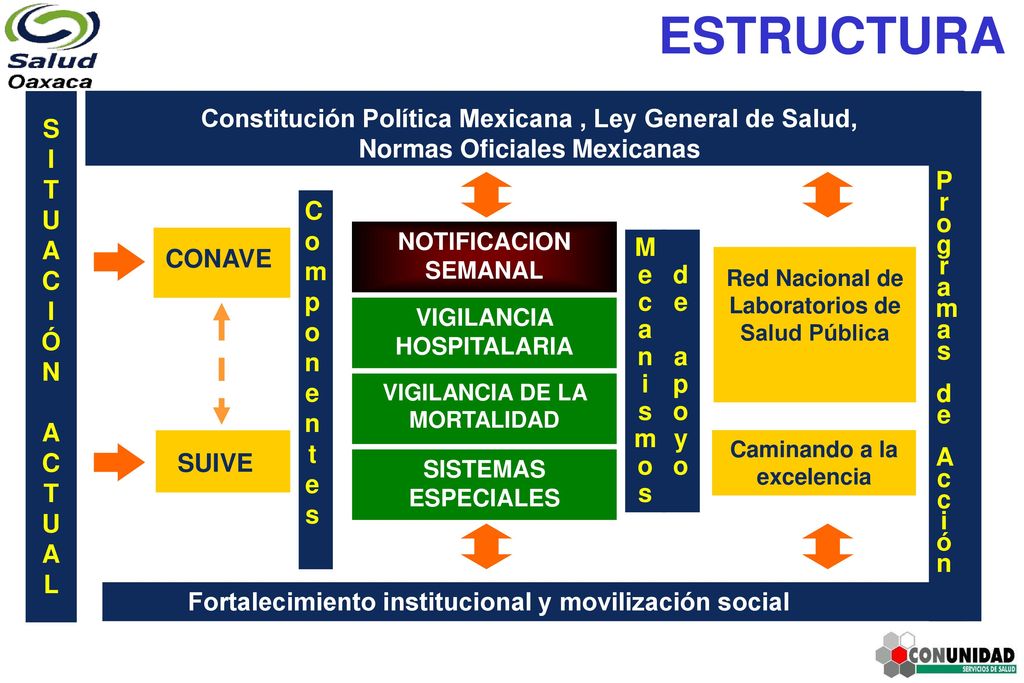 Salud Oaxaca

ESTRUCTURA

SITUACIÓN ACTUAL

Constitución Política Mexicana , Ley General de Salud, Normas Oficiales Mexicanas

CONAVE

SUIVE

Componentes

NOTIFICACION SEMANAL

VIGILANCIA HOSPITALARIA

VIGILANCIA DE LA MORTALIDAD

SISTEMAS ESPECIALES

Mecanismos de apoyo

Red Nacional de Laboratorios de Salud Pública

Caminando a la excelencia

Programas de Acción

Fortalecimiento institucional y movilización social

CONUNIDAD SERVICIOS DE SALUD